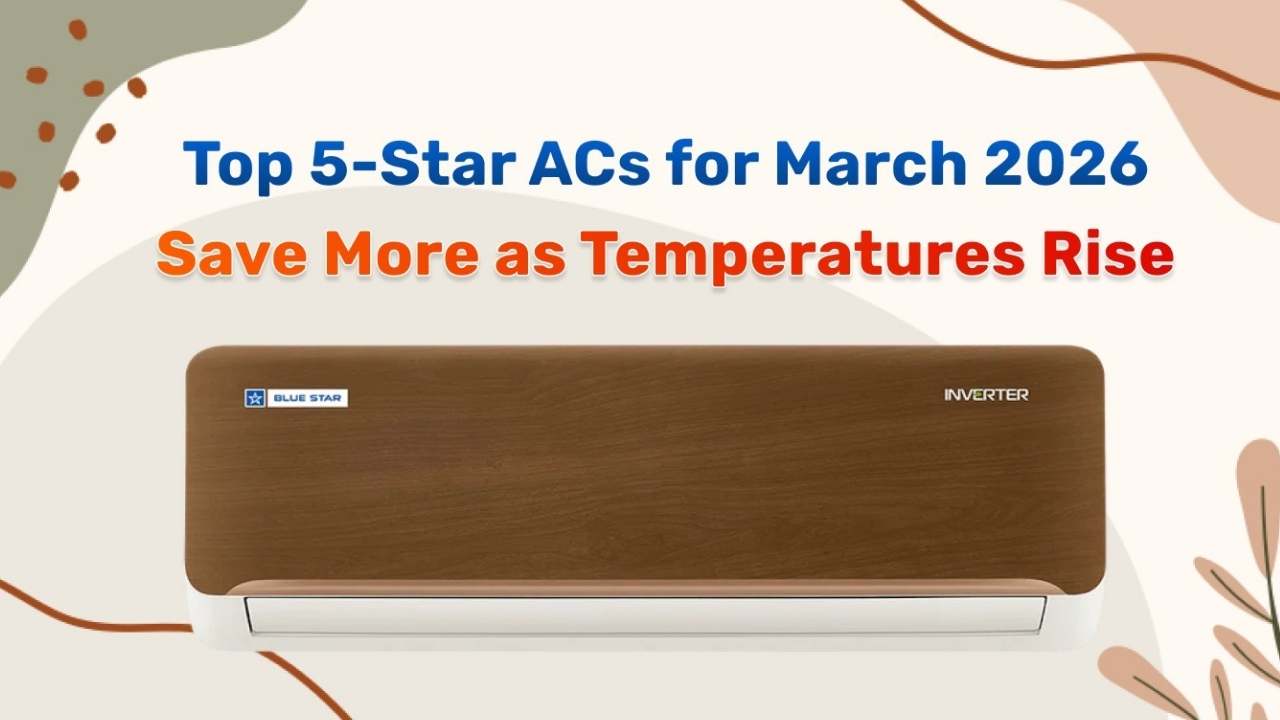 Top 5-Star ACs for March 2026
Save More as Temperatures Rise

BLUE STAR

INVERTER